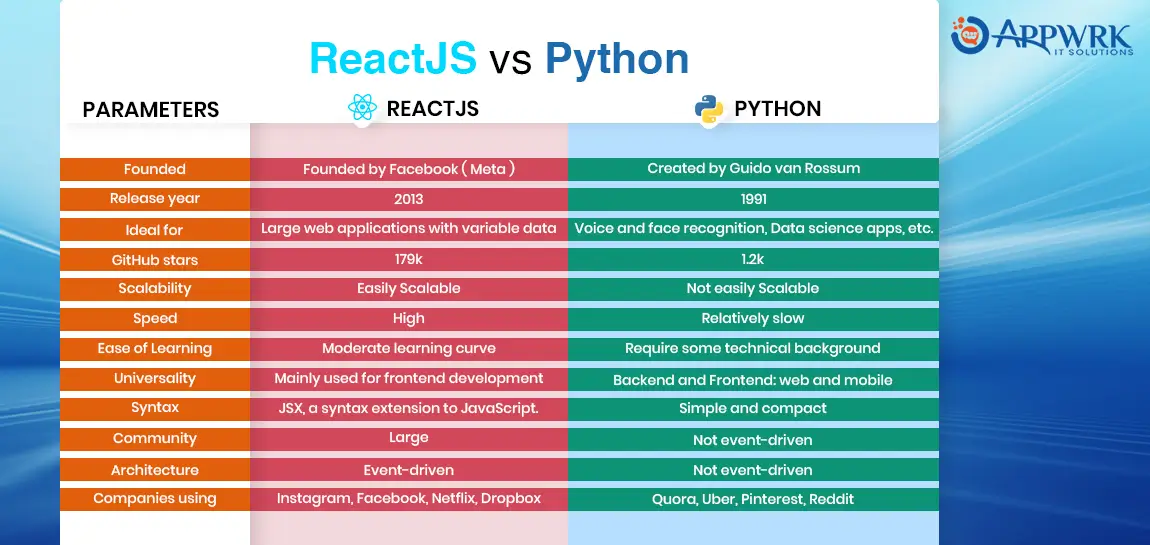 APPWRK
IT SOLUTIONS

ReactJS vs Python

| PARAMETERS | REACTJS | PYTHON |
|---|---|---|
| Founded | Founded by Facebook ( Meta ) | Created by Guido van Rossum |
| Release year | 2013 | 1991 |
| Ideal for | Large web applications with variable data | Voice and face recognition, Data science apps, etc. |
| GitHub stars | 179k | 1.2k |
| Scalability | Easily Scalable | Not easily Scalable |
| Speed | High | Relatively slow |
| Ease of Learning | Moderate learning curve | Require some technical background |
| Universality | Mainly used for frontend development | Backend and Frontend: web and mobile |
| Syntax | JSX, a syntax extension to JavaScript. | Simple and compact |
| Community | Large | Not event-driven |
| Architecture | Event-driven | Not event-driven |
| Companies using | Instagram, Facebook, Netflix, Dropbox | Quora, Uber, Pinterest, Reddit |